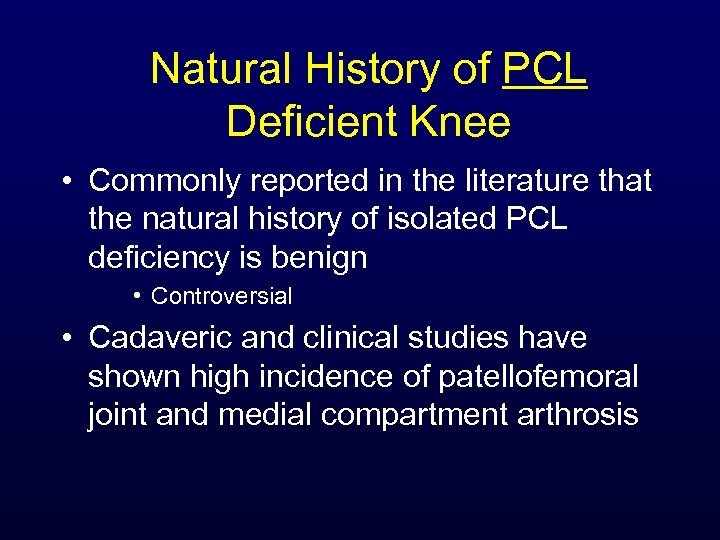 Natural History of PCL Deficient Knee

• Commonly reported in the literature that the natural history of isolated PCL deficiency is benign

• Controversial

• Cadaveric and clinical studies have shown high incidence of patellofemoral joint and medial compartment arthrosis